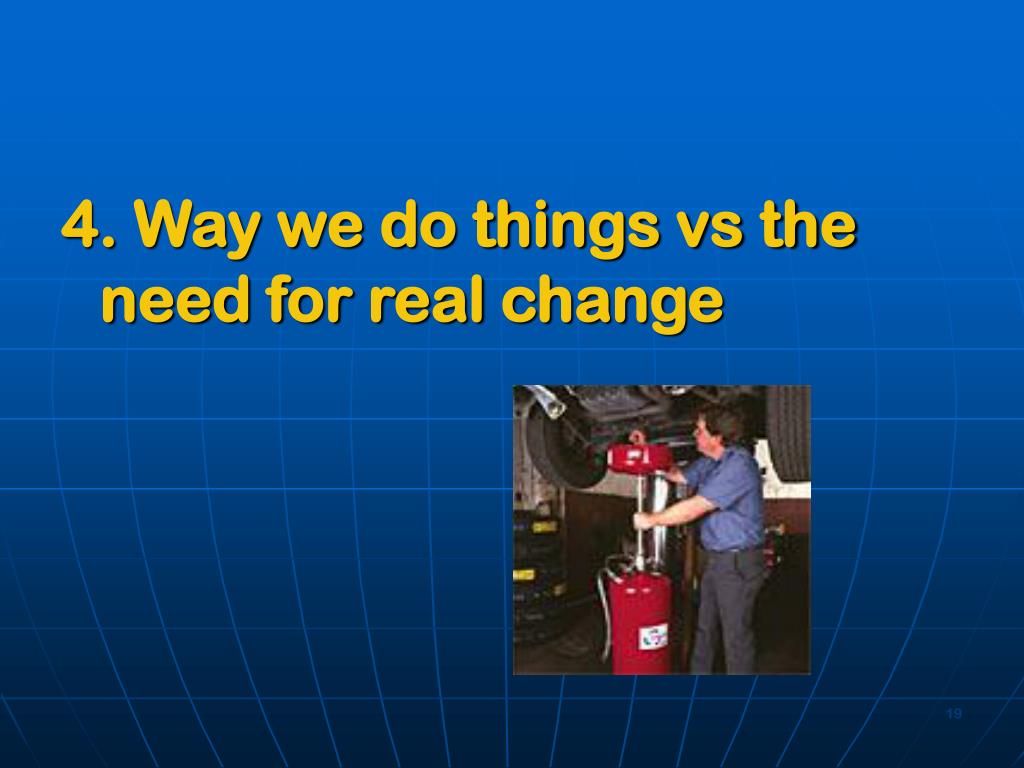 4. Way we do things vs the need for real change

19